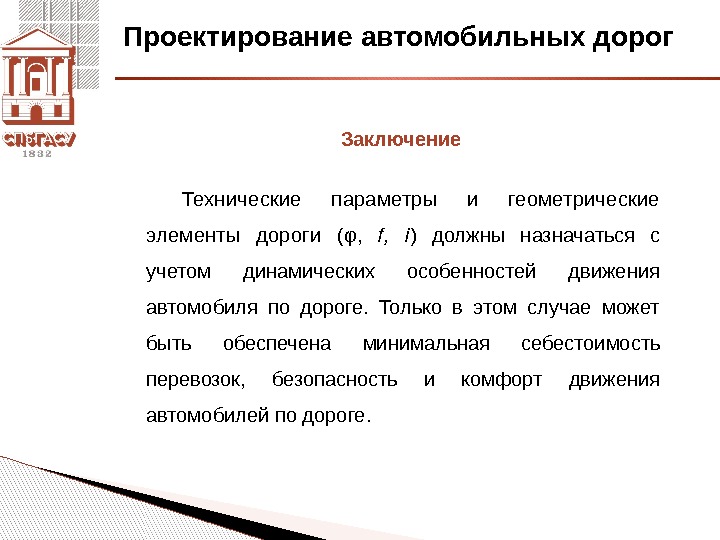 СПбГАСУ
1832

Проектирование автомобильных дорог

Заключение

Технические параметры и геометрические элементы дороги ($\varphi$, $f$, $i$) должны назначаться с учетом динамических особенностей движения автомобиля по дороге. Только в этом случае может быть обеспечена минимальная себестоимость перевозок, безопасность и комфорт движения автомобилей по дороге.